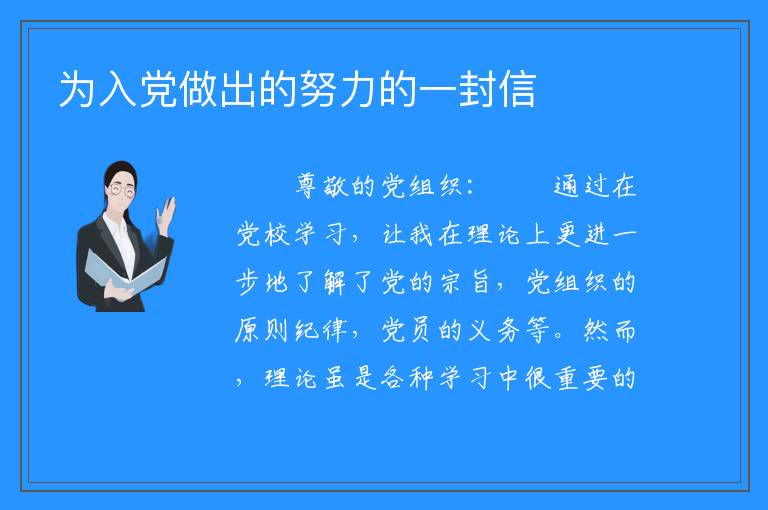 为入党做出的努力的一封信

尊敬的党组织：　　通过在党校学习，让我在理论上更进一步地了解了党的宗旨，党组织的原则纪律，党员的义务等。然而，理论虽是各种学习中很重要的